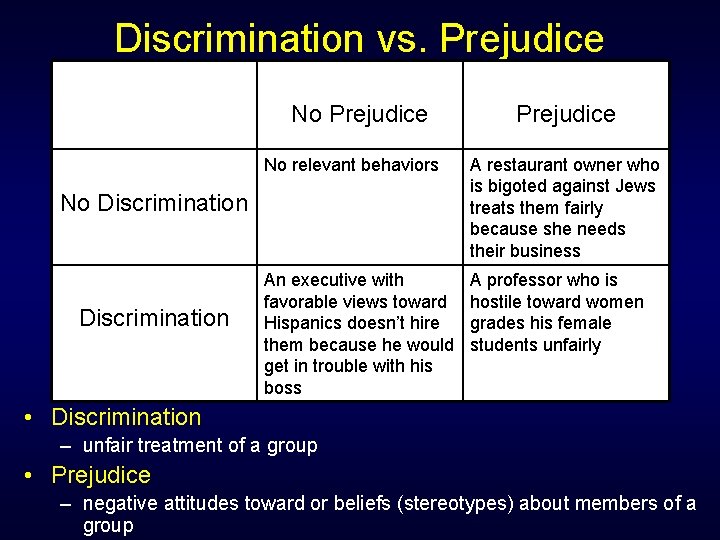 Discrimination vs. Prejudice

| | No Prejudice | Prejudice |
|---|---|---|
| No Discrimination | No relevant behaviors | A restaurant owner who is bigoted against Jews treats them fairly because she needs their business |
| Discrimination | An executive with favorable views toward Hispanics doesn't hire them because he would get in trouble with his boss | A professor who is hostile toward women grades his female students unfairly |

• Discrimination
– unfair treatment of a group
• Prejudice
– negative attitudes toward or beliefs (stereotypes) about members of a group